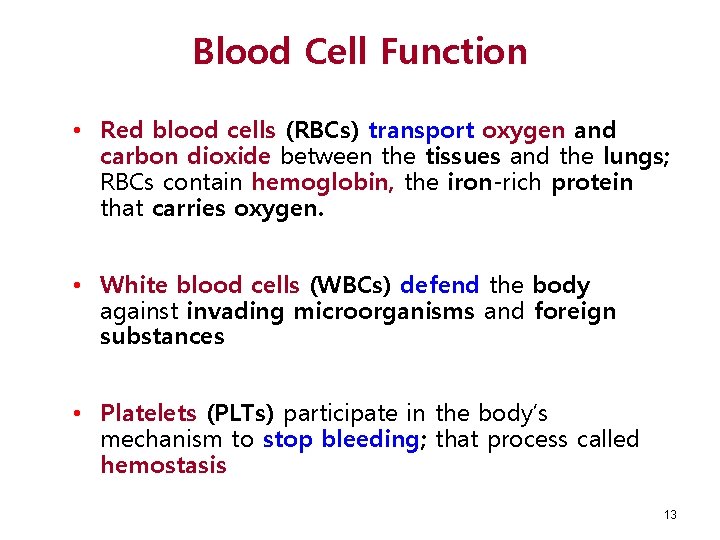 Blood Cell Function

• Red blood cells (RBCs) transport oxygen and carbon dioxide between the tissues and the lungs; RBCs contain hemoglobin, the iron-rich protein that carries oxygen.

• White blood cells (WBCs) defend the body against invading microorganisms and foreign substances

• Platelets (PLTs) participate in the body's mechanism to stop bleeding; that process called hemostasis

13